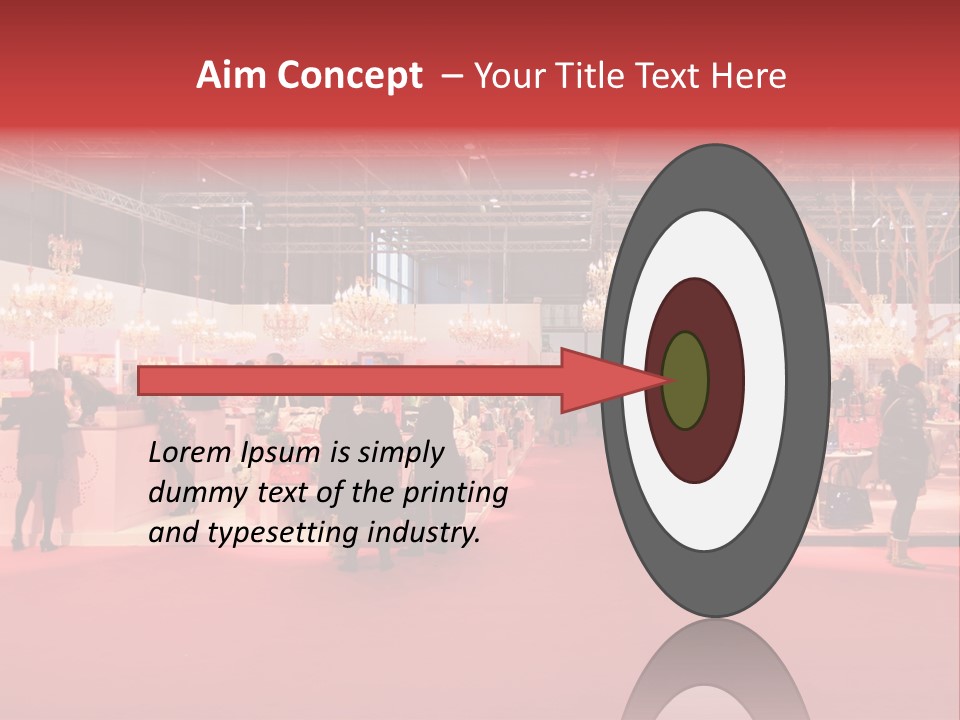 Aim Concept – Your Title Text Here

Lorem Ipsum is simply dummy text of the printing and typesetting industry.